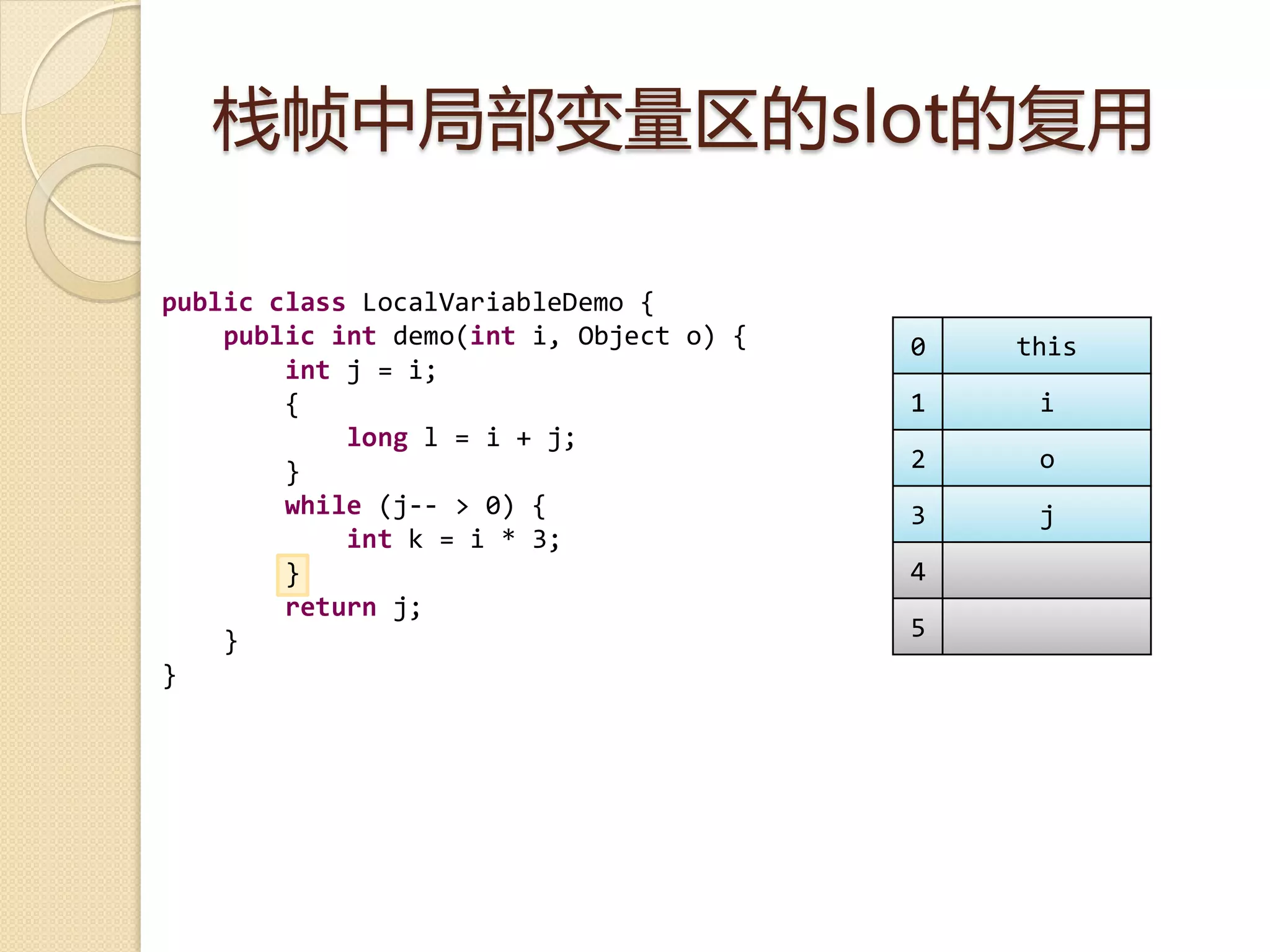 栈帧中局部变量区的slot的复用

public class LocalVariableDemo {
    public int demo(int i, Object o) {
        int j = i;
        {
            long l = i + j;
        }
        while (j-- > 0) {
            int k = i * 3;
        }
        return j;
    }
}

| 0 | this |
|---|---|
| 1 | i |
| 2 | o |
| 3 | j |
| 4 | |
| 5 | |